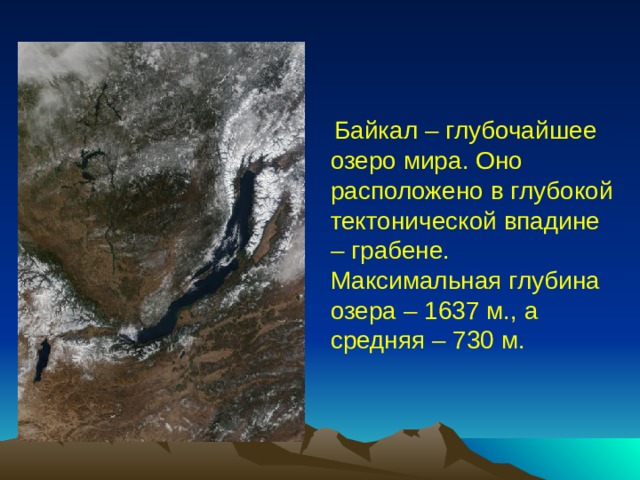 Байкал – глубочайшее озеро мира. Оно расположено в глубокой тектонической впадине – грабене. Максимальная глубина озера – 1637 м., а средняя – 730 м.